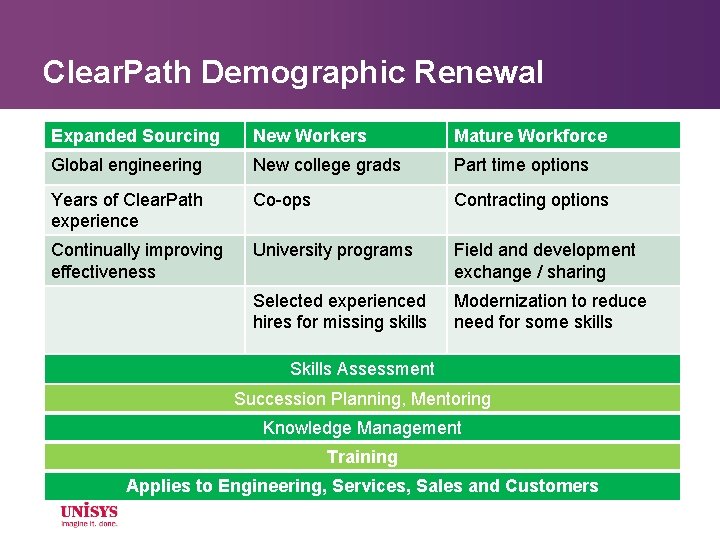 ClearPath Demographic Renewal

| Expanded Sourcing | New Workers | Mature Workforce |
|---|---|---|
| Global engineering | New college grads | Part time options |
| Years of ClearPath experience | Co-ops | Contracting options |
| Continually improving effectiveness | University programs | Field and development exchange / sharing |
| | Selected experienced hires for missing skills | Modernization to reduce need for some skills |

Skills Assessment

Succession Planning, Mentoring

Knowledge Management

Training

Applies to Engineering, Services, Sales and Customers

UNISYS
imagine it. done.